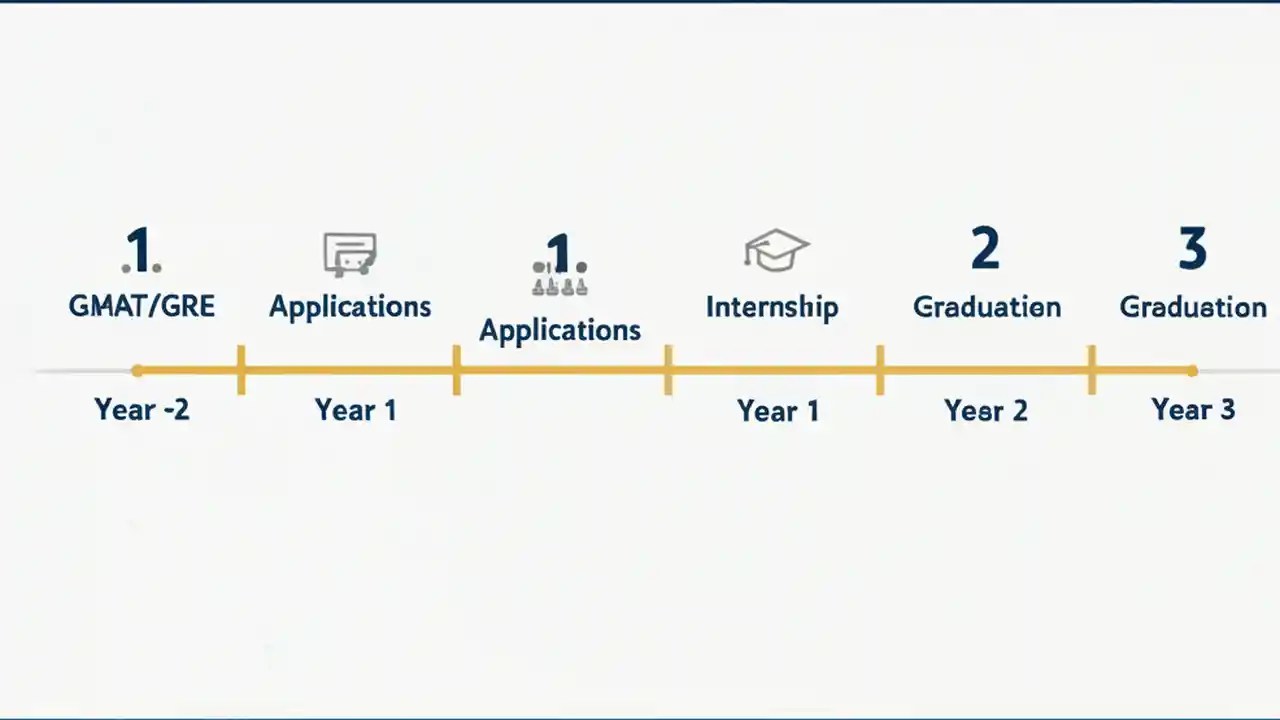 1

GMAT/GRE

Applications

1

Applications

Internship

2

Graduation

3

Graduation

Year -2

Year 1

Year 1

Year 2

Year 3